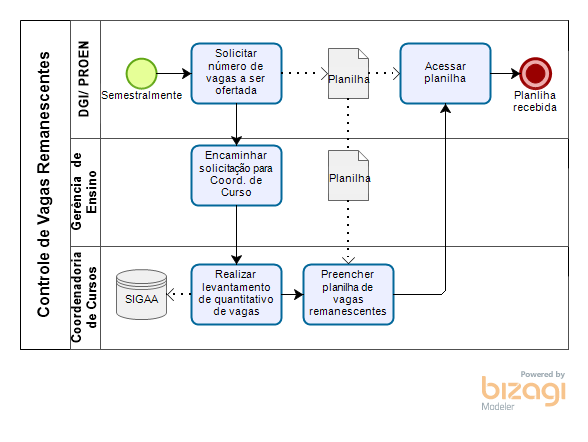 Controle de Vagas Remanescentes

DGI/ PROEN

Semestralmente

Solicitar número de vagas a ser ofertada

Planilha

Acessar planilha

Planliha recebida

Gerência de Ensino

Encaminhar solicitação para Coord. de Curso

Planilha

Coordenadoria de Cursos

SIGAA

Realizar levantamento de quantitativo de vagas

Preencher planilha de vagas remanescentes

Powered by
bizagi
Modeler